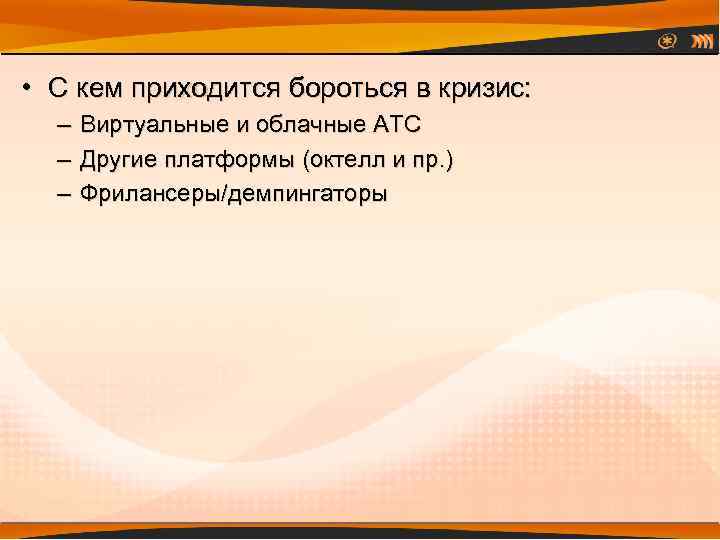 • С кем приходится бороться в кризис:
– Виртуальные и облачные АТС
– Другие платформы (октелл и пр.)
– Фрилансеры/демпингаторы